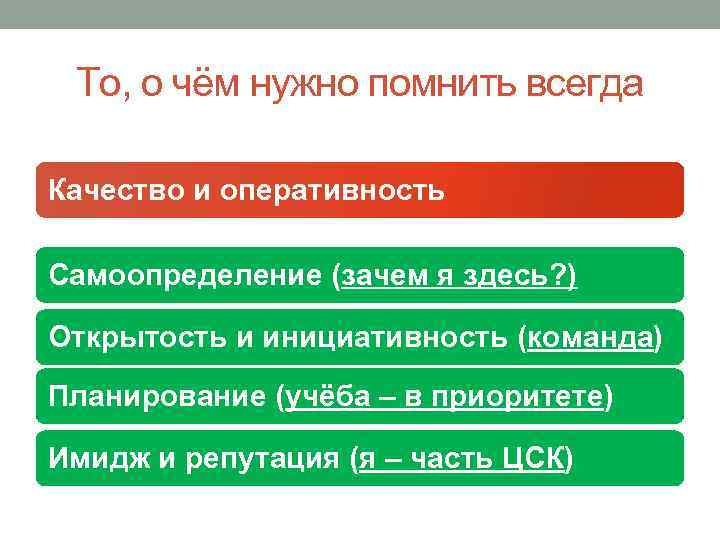 То, о чём нужно помнить всегда

Качество и оперативность

Самоопределение (зачем я здесь?)

Открытость и инициативность (команда)

Планирование (учёба – в приоритете)

Имидж и репутация (я – часть ЦСК)